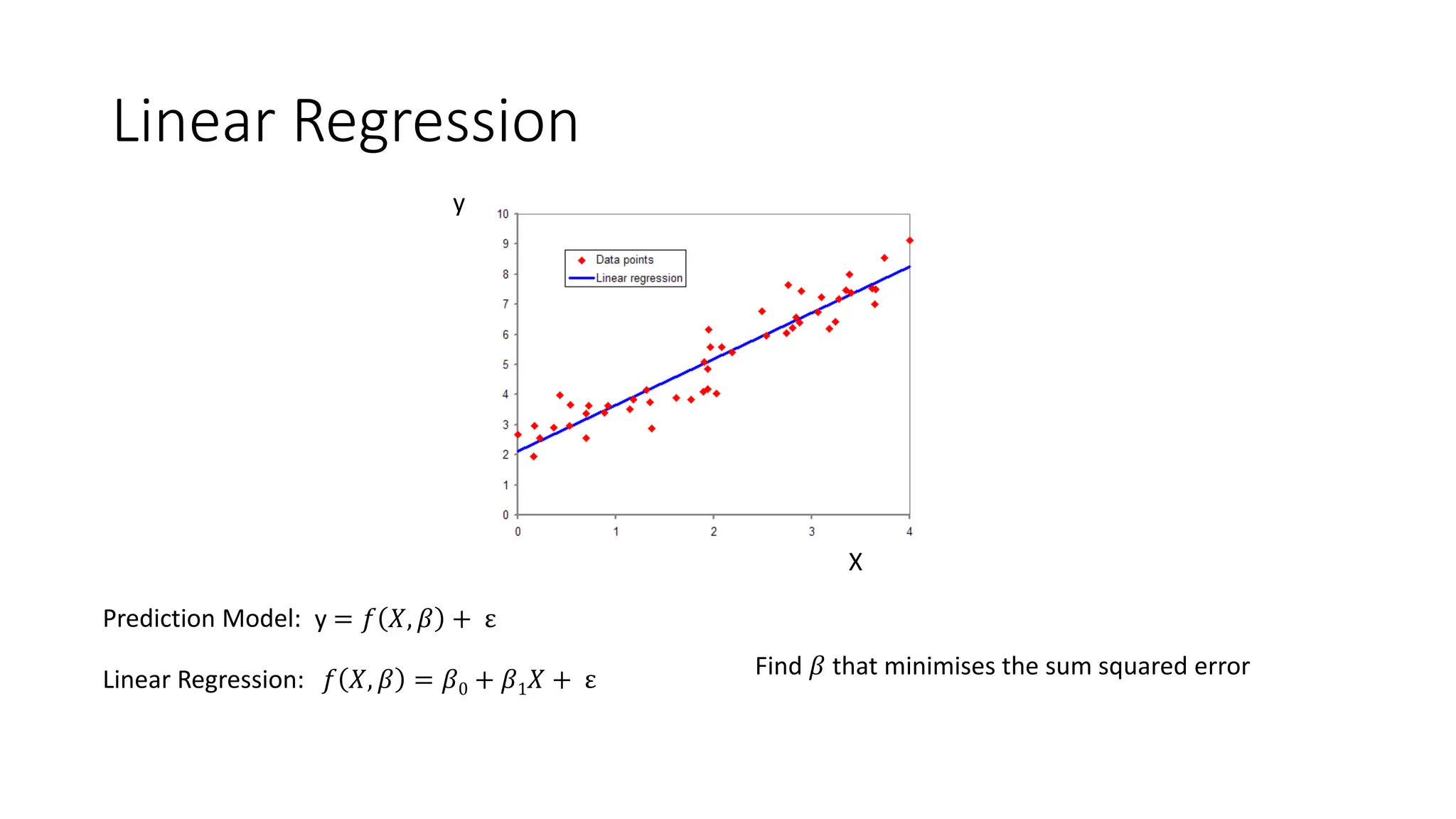 Linear Regression

y

10
9
8
7
6
5
4
3
2
1
0

Data points
Linear regression

0
1
2
3
4

X

Prediction Model: $y = f(X, \beta) + \varepsilon$

Linear Regression: $f(X, \beta) = \beta_0 + \beta_1 X + \varepsilon$

Find $\beta$ that minimises the sum squared error